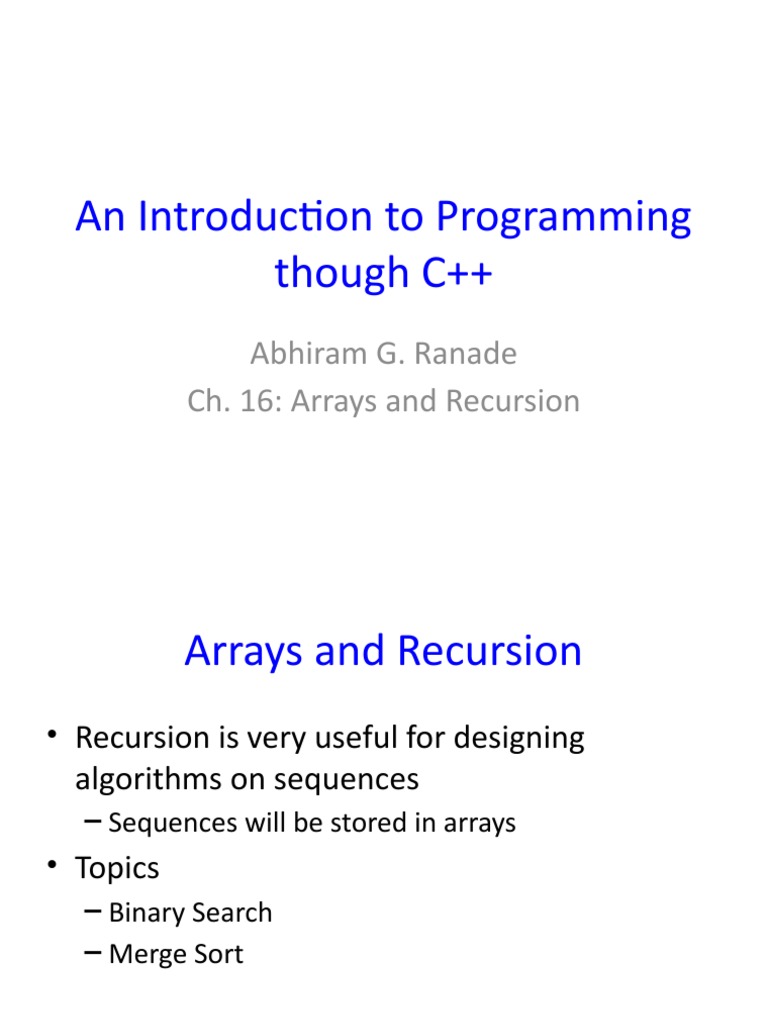 An Introduction to Programming though C++

Abhiram G. Ranade
Ch. 16: Arrays and Recursion

Arrays and Recursion

• Recursion is very useful for designing algorithms on sequences
– Sequences will be stored in arrays
• Topics
– Binary Search
– Merge Sort